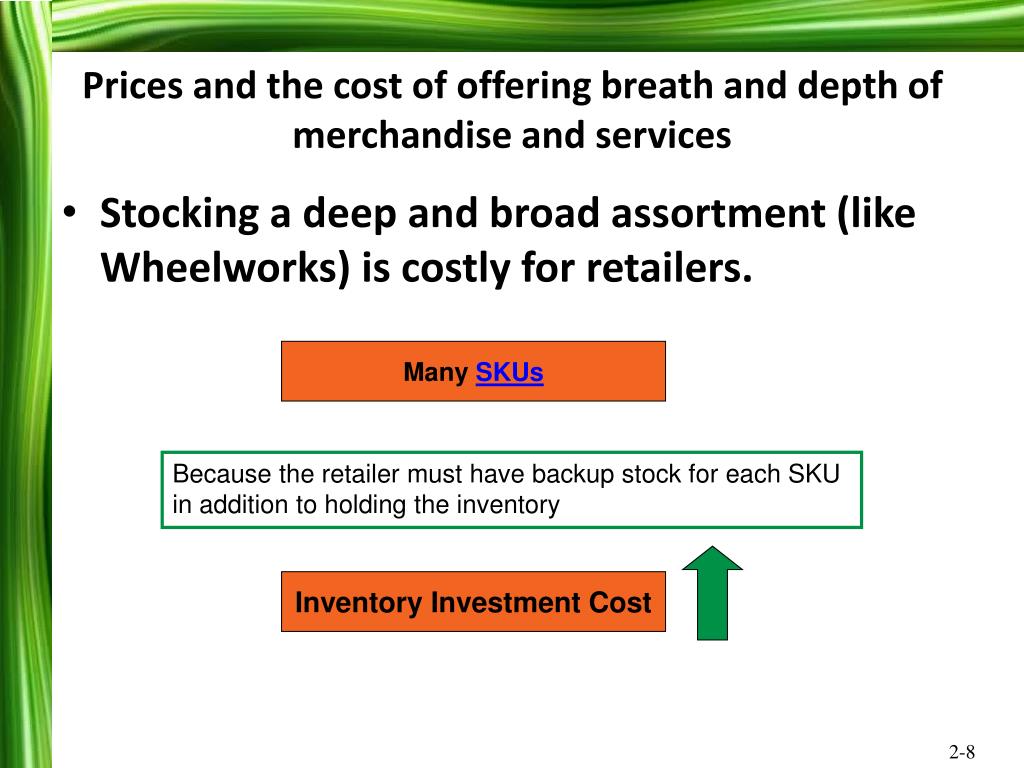 Prices and the cost of offering breath and depth of merchandise and services

• Stocking a deep and broad assortment (like Wheelworks) is costly for retailers.

Many SKUs

Because the retailer must have backup stock for each SKU in addition to holding the inventory

Inventory Investment Cost

2-8